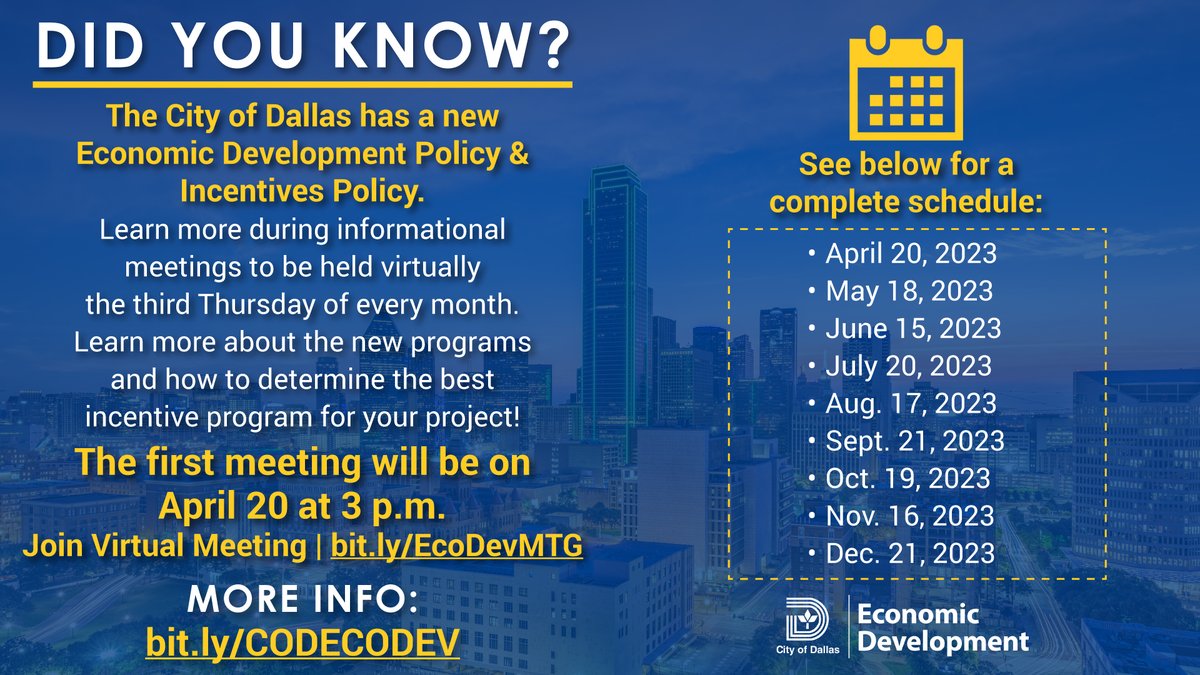 DID YOU KNOW?

The City of Dallas has a new Economic Development Policy & Incentives Policy.

Learn more during informational meetings to be held virtually the third Thursday of every month. Learn more about the new programs and how to determine the best incentive program for your project!

The first meeting will be on April 20 at 3 p.m.

Join Virtual Meeting | bit.ly/EcoDevMTG

MORE INFO:
bit.ly/CODECODEV

See below for a complete schedule:

• April 20, 2023
• May 18, 2023
• June 15, 2023
• July 20, 2023
• Aug. 17, 2023
• Sept. 21, 2023
• Oct. 19, 2023
• Nov. 16, 2023
• Dec. 21, 2023

City of Dallas
Economic Development